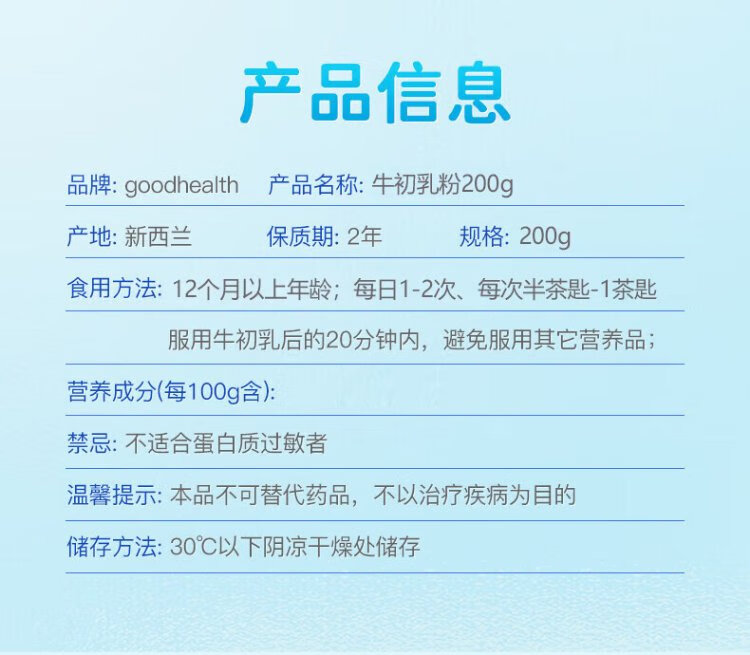 产品信息

品牌: goodhealth　产品名称: 牛初乳粉200g

产地: 新西兰　保质期: 2年　规格: 200g

食用方法: 12个月以上年龄；每日1-2次、每次半茶匙-1茶匙

服用牛初乳后的20分钟内，避免服用其它营养品；

营养成分(每100g含):

禁忌: 不适合蛋白质过敏者

温馨提示: 本品不可替代药品，不以治疗疾病为目的

储存方法: 30℃以下阴凉干燥处储存